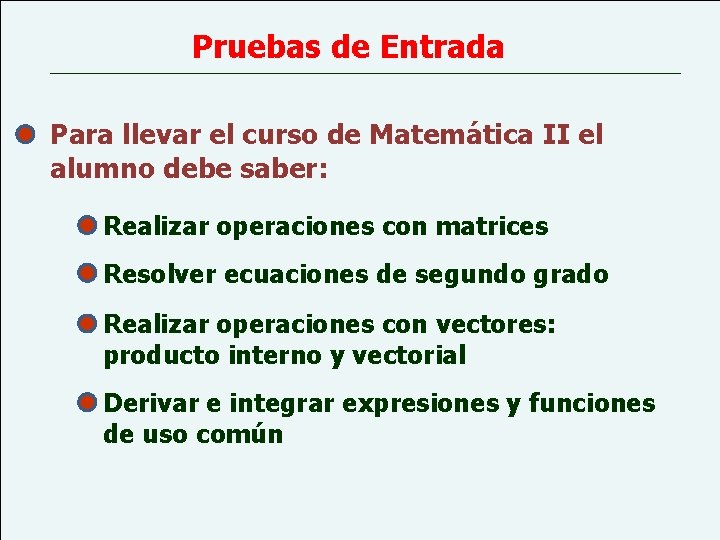 Pruebas de Entrada

Para llevar el curso de Matemática II el alumno debe saber:

Realizar operaciones con matrices

Resolver ecuaciones de segundo grado

Realizar operaciones con vectores: producto interno y vectorial

Derivar e integrar expresiones y funciones de uso común